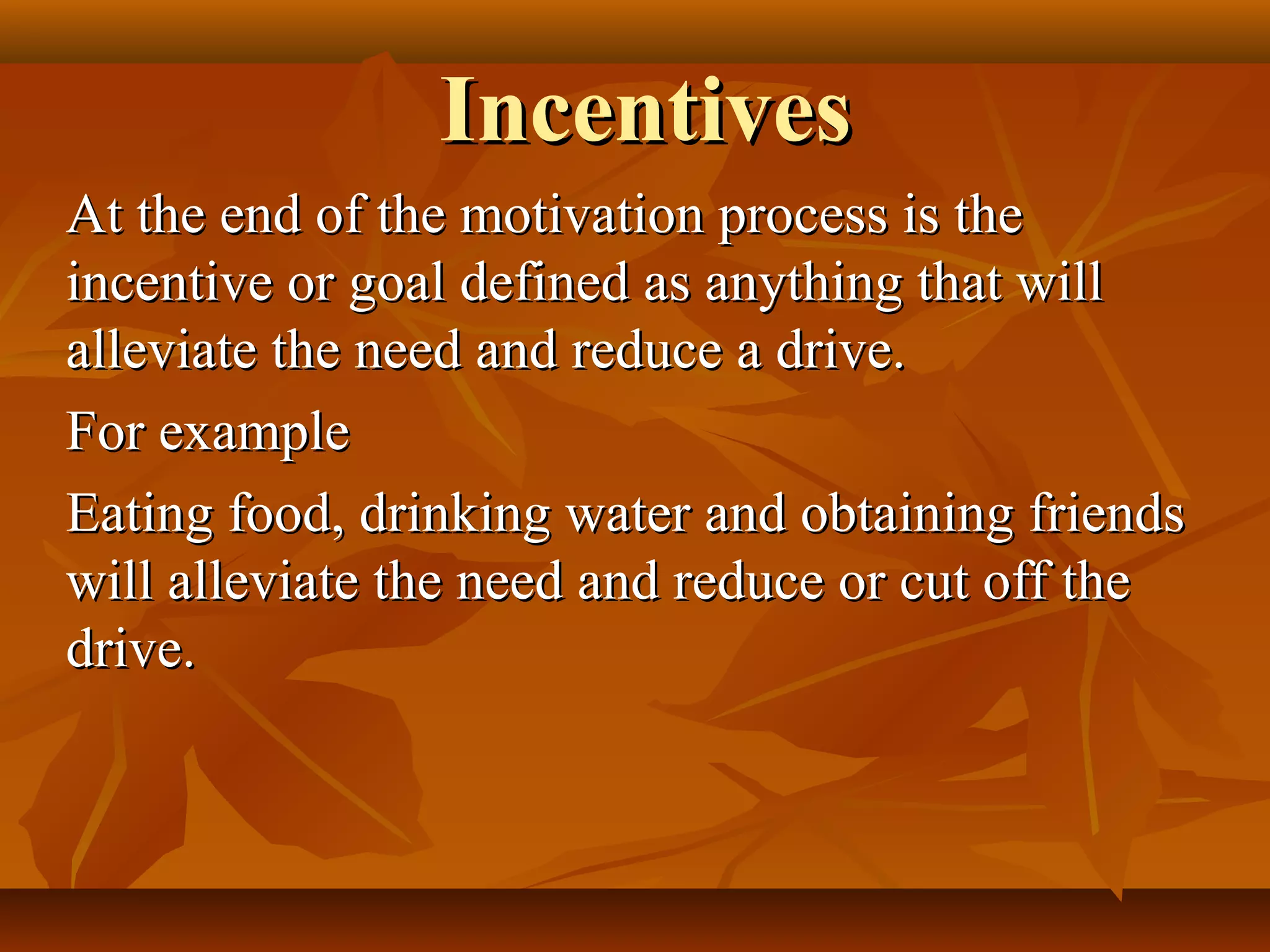 Incentives

At the end of the motivation process is the incentive or goal defined as anything that will alleviate the need and reduce a drive.

For example

Eating food, drinking water and obtaining friends will alleviate the need and reduce or cut off the drive.